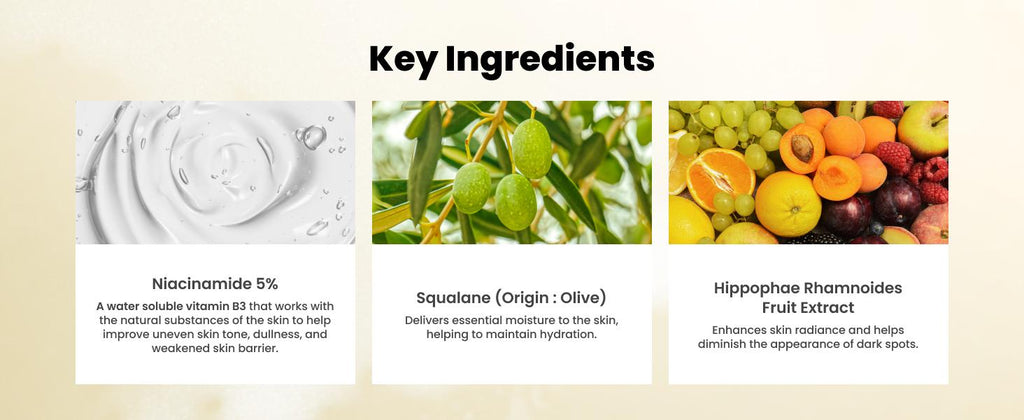 Key Ingredients

Niacinamide 5%

A water soluble vitamin B3 that works with the natural substances of the skin to help improve uneven skin tone, dullness, and weakened skin barrier.

Squalane (Origin : Olive)

Delivers essential moisture to the skin, helping to maintain hydration.

Hippophae Rhamnoides Fruit Extract

Enhances skin radiance and helps diminish the appearance of dark spots.